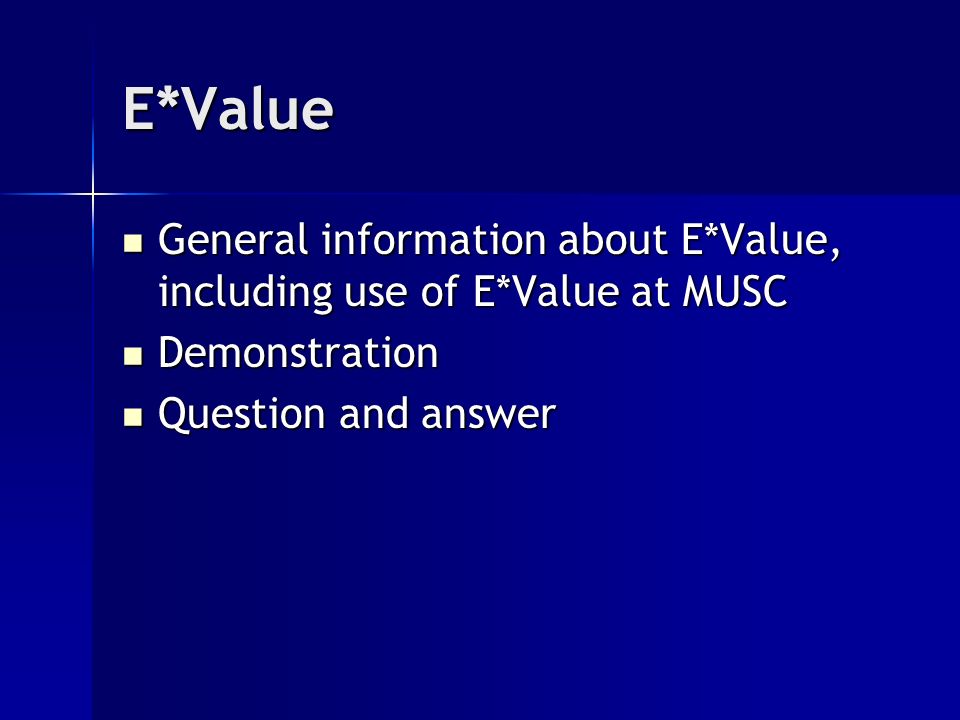 E*Value

- General information about E*Value, including use of E*Value at MUSC
- Demonstration
- Question and answer